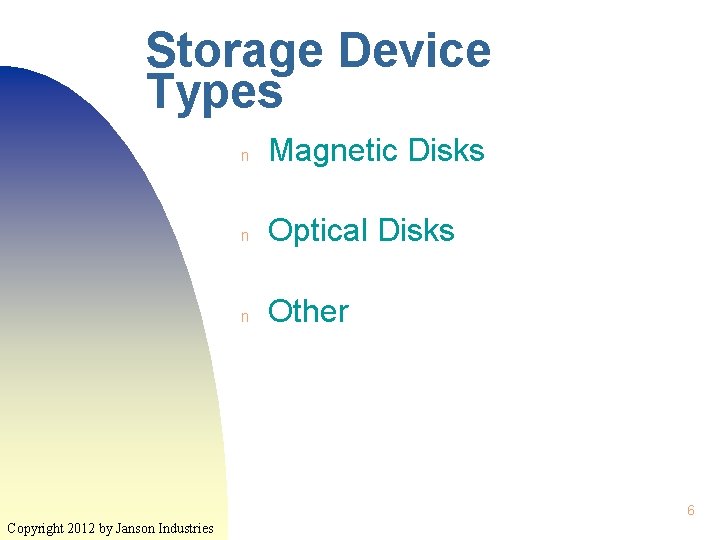 Storage Device Types

n Magnetic Disks

n Optical Disks

n Other

6

Copyright 2012 by Janson Industries